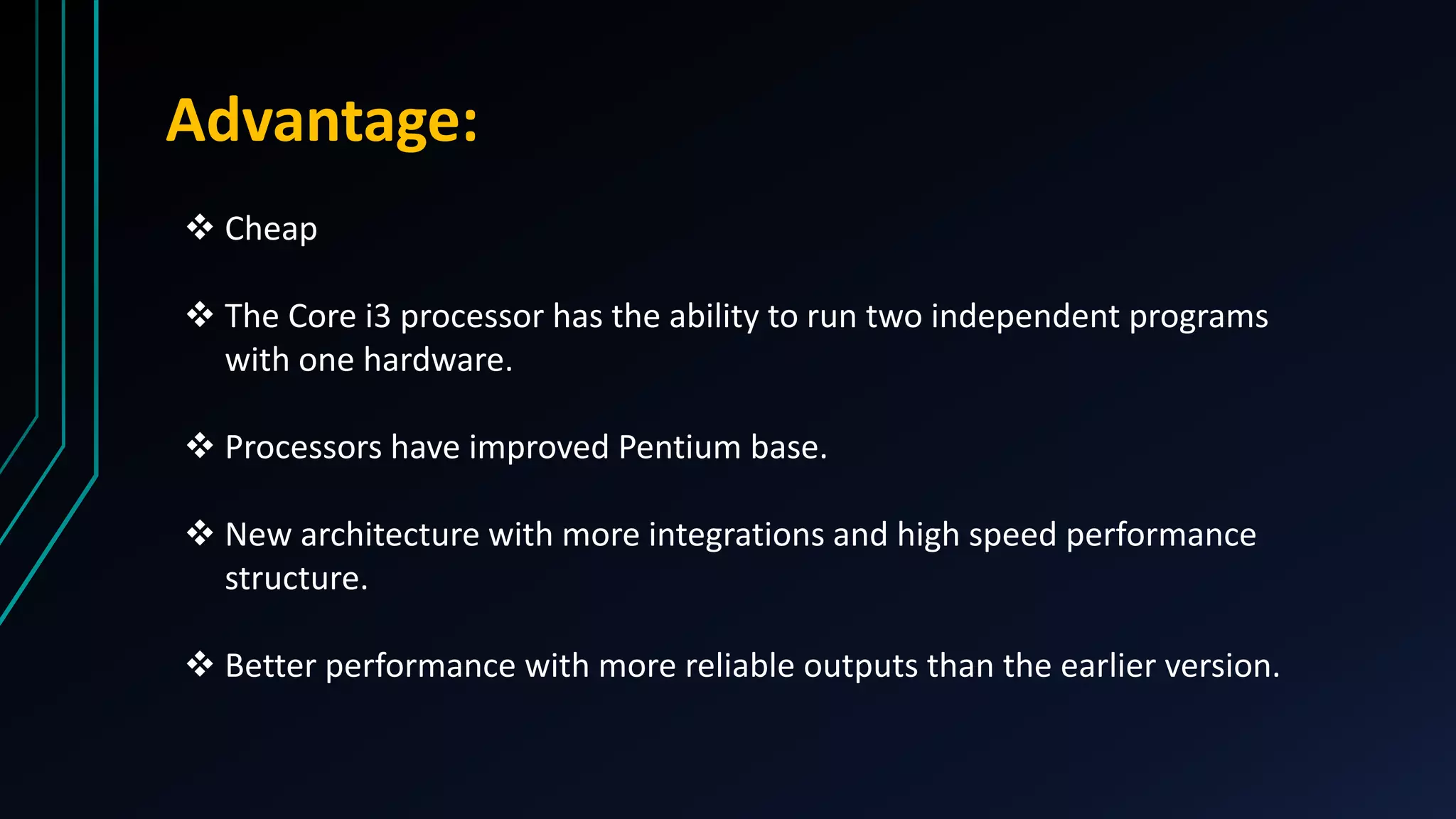 Advantage:

❖ Cheap

❖ The Core i3 processor has the ability to run two independent programs with one hardware.

❖ Processors have improved Pentium base.

❖ New architecture with more integrations and high speed performance structure.

❖ Better performance with more reliable outputs than the earlier version.